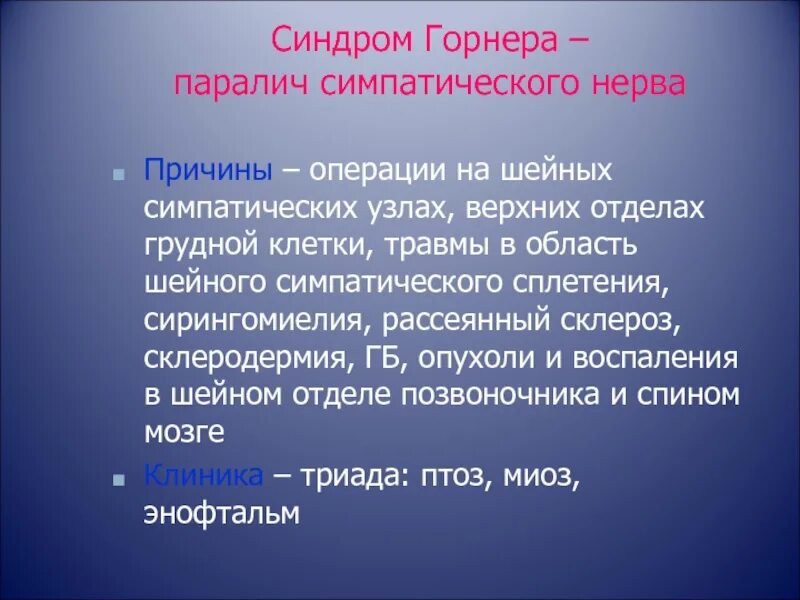 Синдром Горнера – паралич симпатического нерва

Причины – операции на шейных симпатических узлах, верхних отделах грудной клетки, травмы в область шейного симпатического сплетения, сирингомиелия, рассеянный склероз, склеродермия, ГБ, опухоли и воспаления в шейном отделе позвоночника и спином мозге

Клиника – триада: птоз, миоз, энофтальм